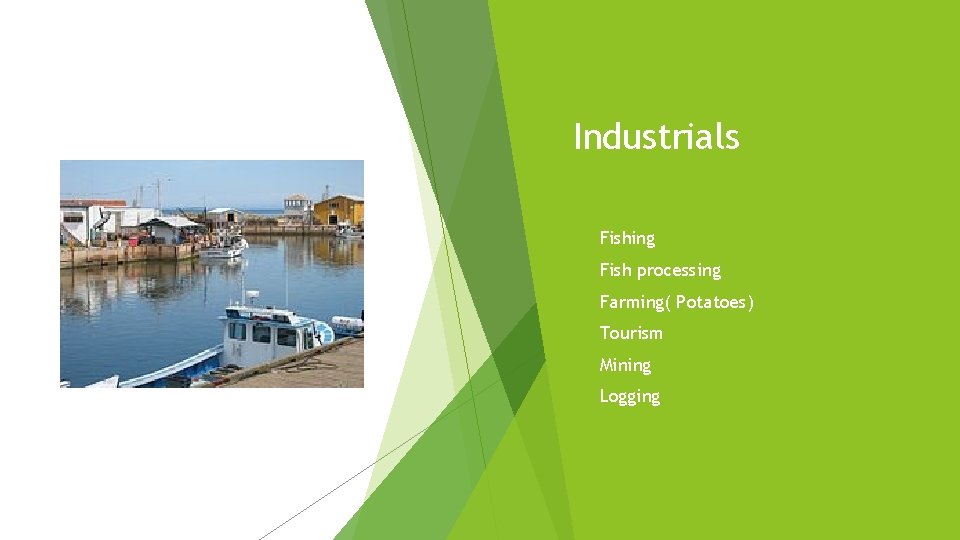 Industrials

Fishing
Fish processing
Farming( Potatoes)
Tourism
Mining
Logging